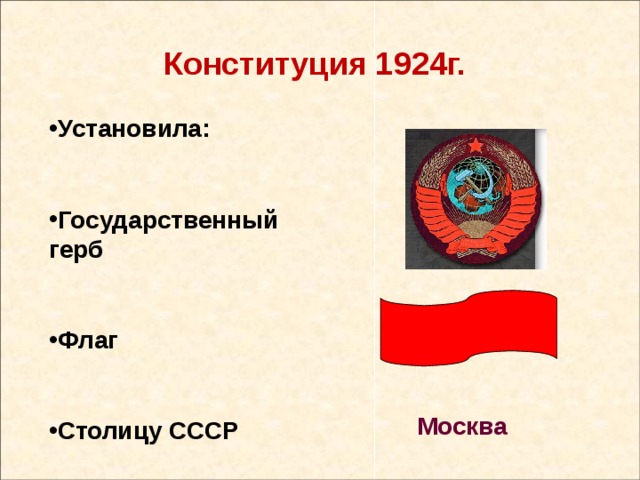 Конституция 1924г.

•Установила:

•Государственный герб

•Флаг

•Столицу СССР

Москва